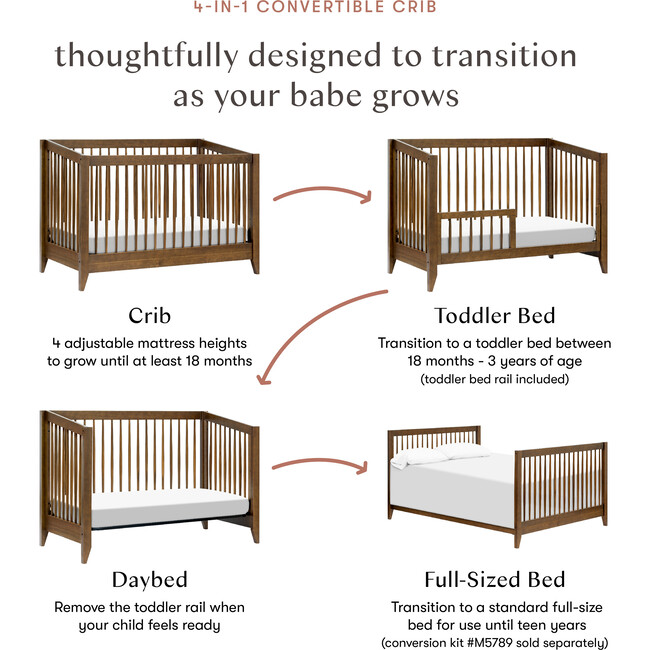 4-IN-1 CONVERTIBLE CRIB

thoughtfully designed to transition as your babe grows

Crib

4 adjustable mattress heights to grow until at least 18 months

Toddler Bed

Transition to a toddler bed between 18 months - 3 years of age

(toddler bed rail included)

Daybed

Remove the toddler rail when your child feels ready

Full-Sized Bed

Transition to a standard full-size bed for use until teen years

(conversion kit #M5789 sold separately)